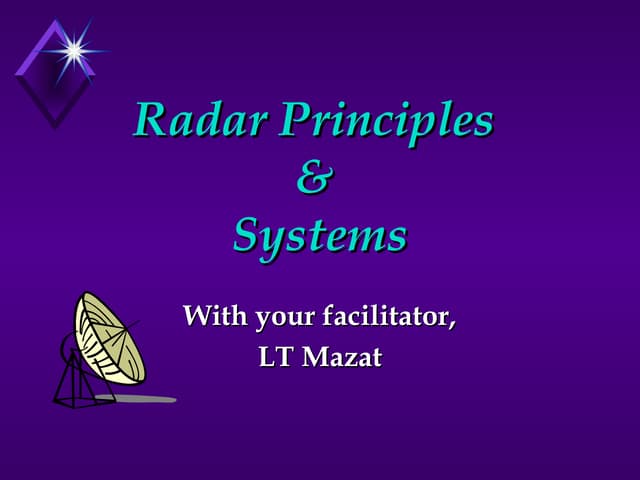 Radar Principles
&
Systems

With your facilitator,
LT Mazat